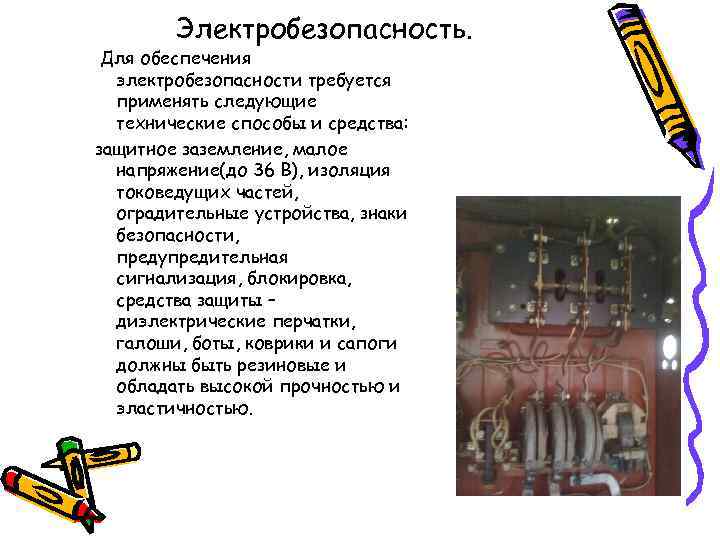 Электробезопасность.

Для обеспечения электробезопасности требуется применять следующие технические способы и средства:

защитное заземление, малое напряжение(до 36 В), изоляция токоведущих частей, оградительные устройства, знаки безопасности, предупредительная сигнализация, блокировка, средства защиты – диэлектрические перчатки, галоши, боты, коврики и сапоги должны быть резиновые и обладать высокой прочностью и эластичностью.